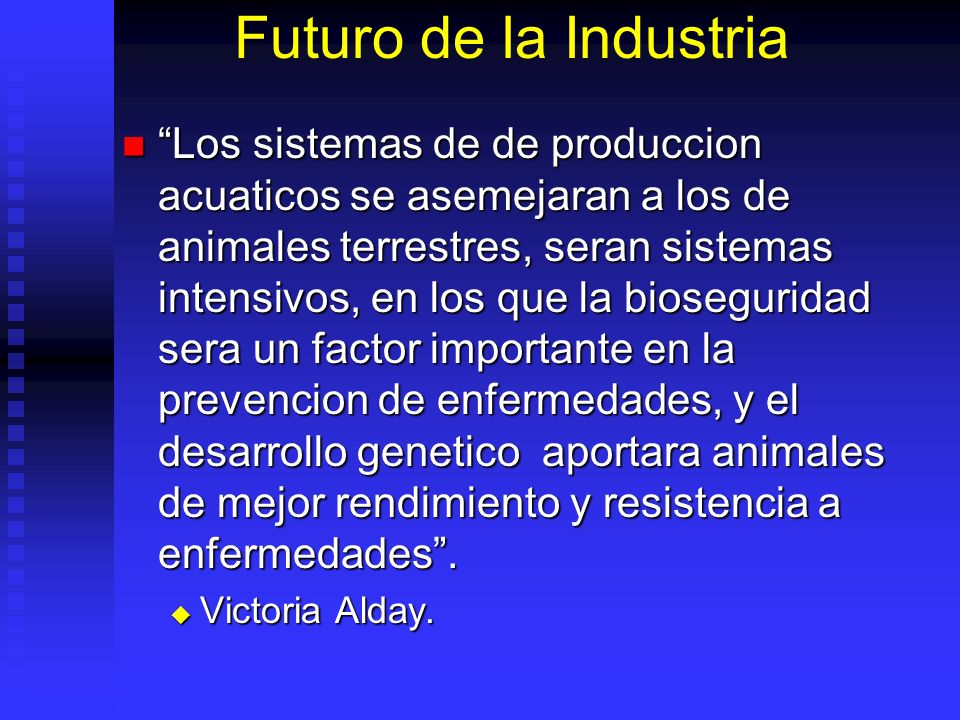 Futuro de la Industria

“Los sistemas de de produccion acuaticos se asemejaran a los de animales terrestres, seran sistemas intensivos, en los que la bioseguridad sera un factor importante en la prevencion de enfermedades, y el desarrollo genetico aportara animales de mejor rendimiento y resistencia a enfermedades”.

Victoria Alday.